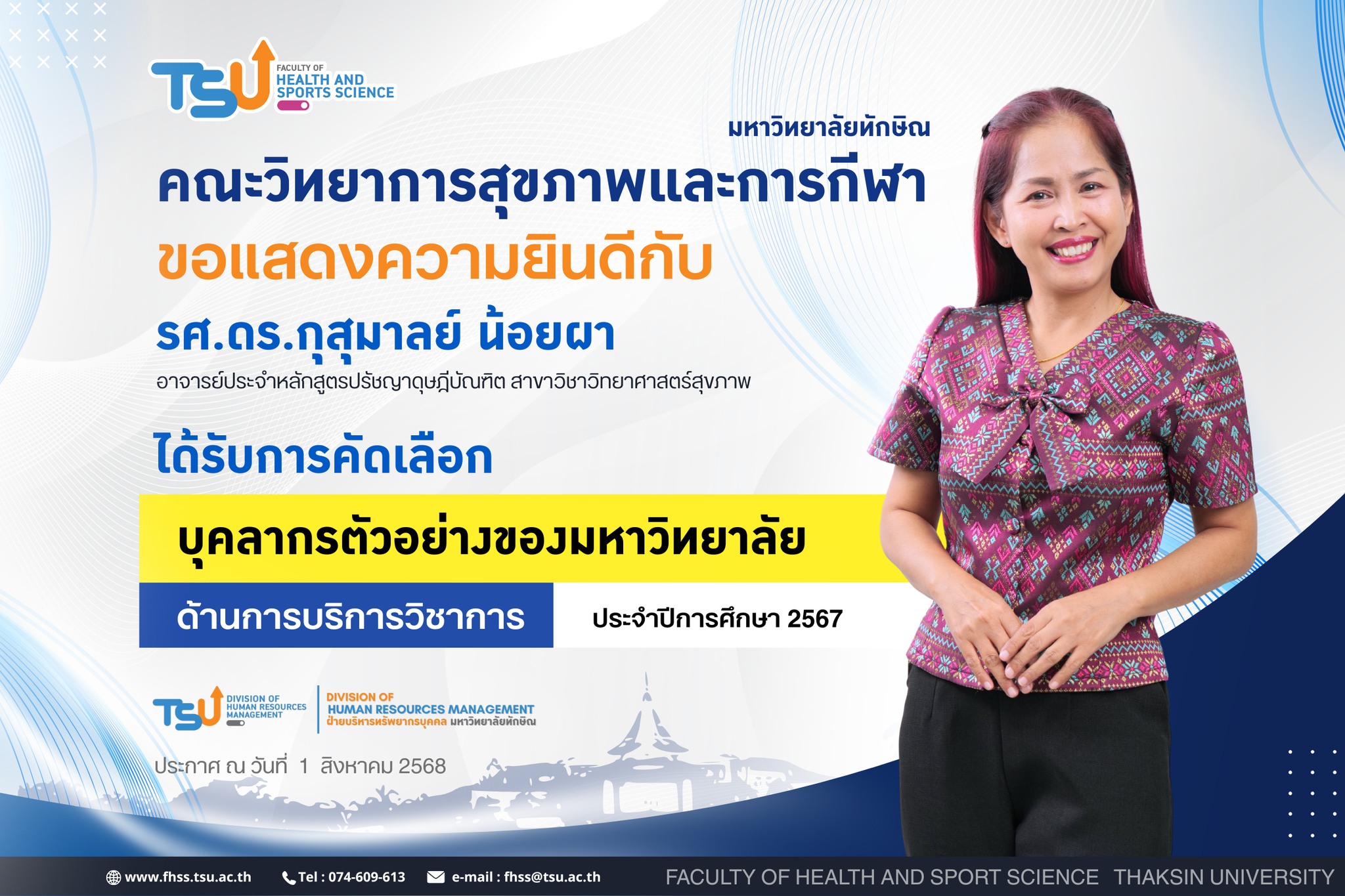 TSU FACULTY OF HEALTH AND SPORTS SCIENCE

มหาวิทยาลัยทักษิณ

คณะวิทยาการสุขภาพและการกีฬา

ขอแสดงความยินดีกับ

รศ.ดร.กุสุมาลย์ น้อยผา

อาจารย์ประจำหลักสูตรปรัชญาดุษฎีบัณฑิต สาขาวิชาวิทยาศาสตร์สุขภาพ

ได้รับการคัดเลือก

บุคลากรตัวอย่างของมหาวิทยาลัย

ด้านการบริการวิชาการ

ประจำปีการศึกษา 2567

TSU DIVISION OF HUMAN RESOURCES MANAGEMENT

DIVISION OF HUMAN RESOURCES MANAGEMENT ฝ่ายบริหารทรัพยากรบุคคล มหาวิทยาลัยทักษิณ

ประกาศ ณ วันที่ 1 สิงหาคม 2568

www.fhss.tsu.ac.th Tel : 074-609-613 e-mail : fhss@tsu.ac.th FACULTY OF HEALTH AND SPORT SCIENCE THAKSIN UNIVERSITY